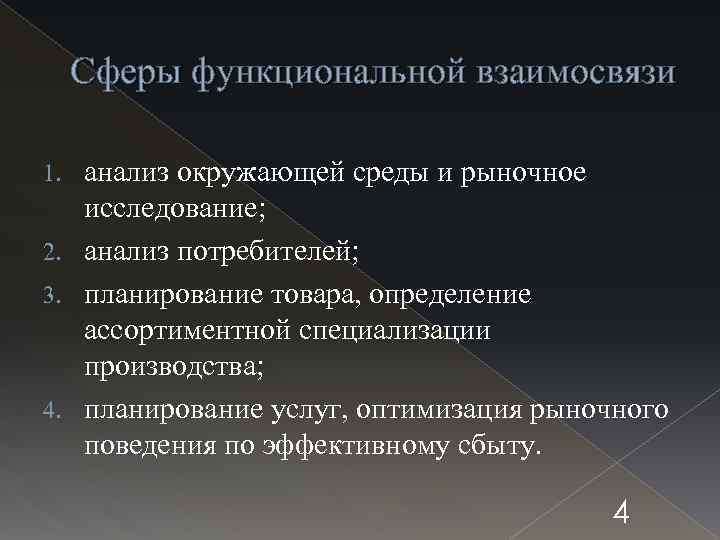 Сферы функциональной взаимосвязи

1. анализ окружающей среды и рыночное исследование;
2. анализ потребителей;
3. планирование товара, определение ассортиментной специализации производства;
4. планирование услуг, оптимизация рыночного поведения по эффективному сбыту.

4